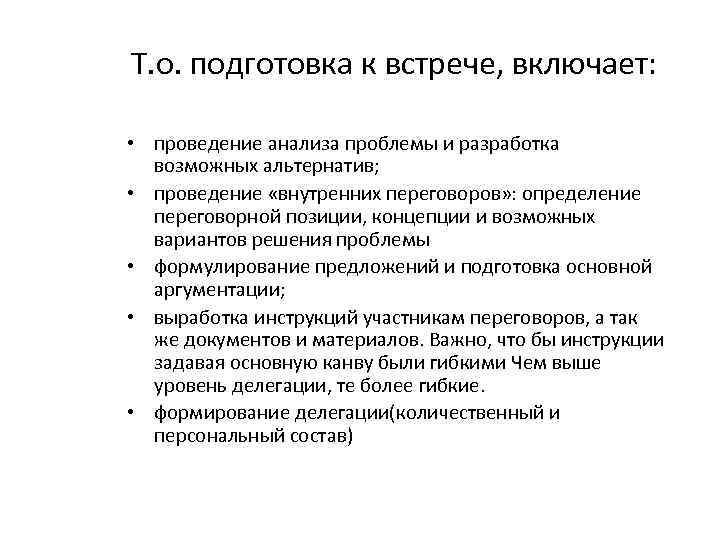 Т.о. подготовка к встрече, включает:

• проведение анализа проблемы и разработка возможных альтернатив;
• проведение «внутренних переговоров»: определение переговорной позиции, концепции и возможных вариантов решения проблемы
• формулирование предложений и подготовка основной аргументации;
• выработка инструкций участникам переговоров, а так же документов и материалов. Важно, что бы инструкции задавая основную канву были гибкими Чем выше уровень делегации, те более гибкие.
• формирование делегации(количественный и персональный состав)